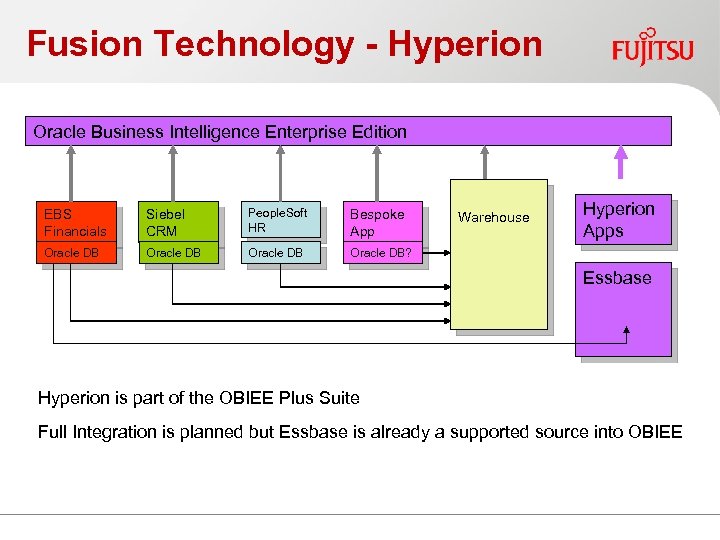 Fusion Technology - Hyperion

FUJITSU

Oracle Business Intelligence Enterprise Edition

EBS Financials

Oracle DB

Siebel CRM

Oracle DB

PeopleSoft HR

Oracle DB

Bespoke App

Oracle DB?

Warehouse

Hyperion Apps

Essbase

Hyperion is part of the OBIEE Plus Suite

Full Integration is planned but Essbase is already a supported source into OBIEE